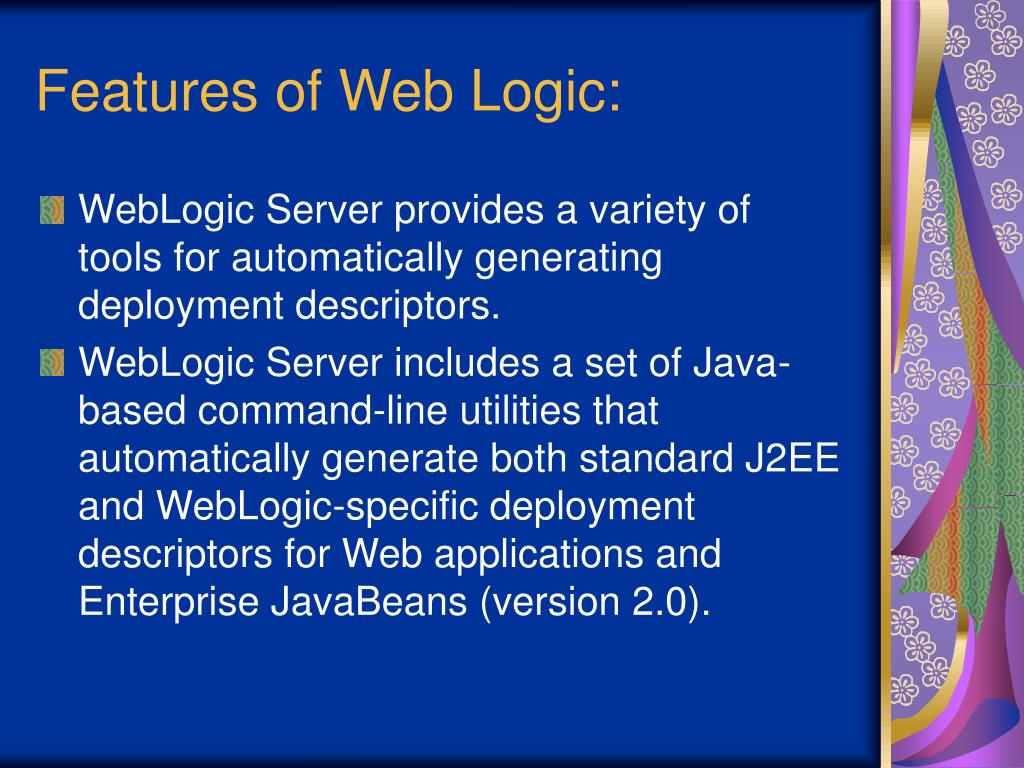 Features of Web Logic:

WebLogic Server provides a variety of tools for automatically generating deployment descriptors.

WebLogic Server includes a set of Java-based command-line utilities that automatically generate both standard J2EE and WebLogic-specific deployment descriptors for Web applications and Enterprise JavaBeans (version 2.0).